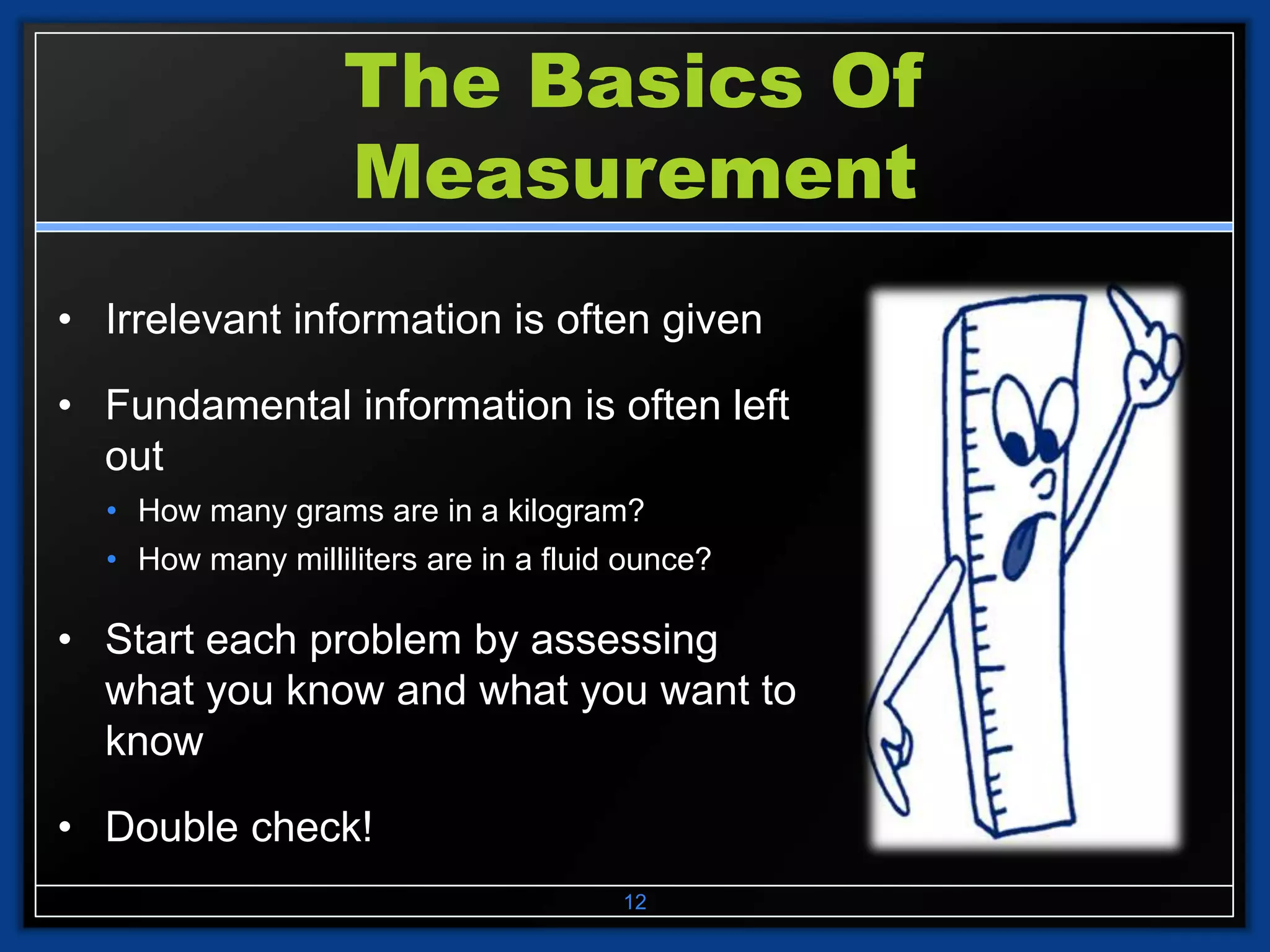 The Basics Of Measurement

• Irrelevant information is often given

• Fundamental information is often left out
  • How many grams are in a kilogram?
  • How many milliliters are in a fluid ounce?

• Start each problem by assessing what you know and what you want to know

• Double check!

12